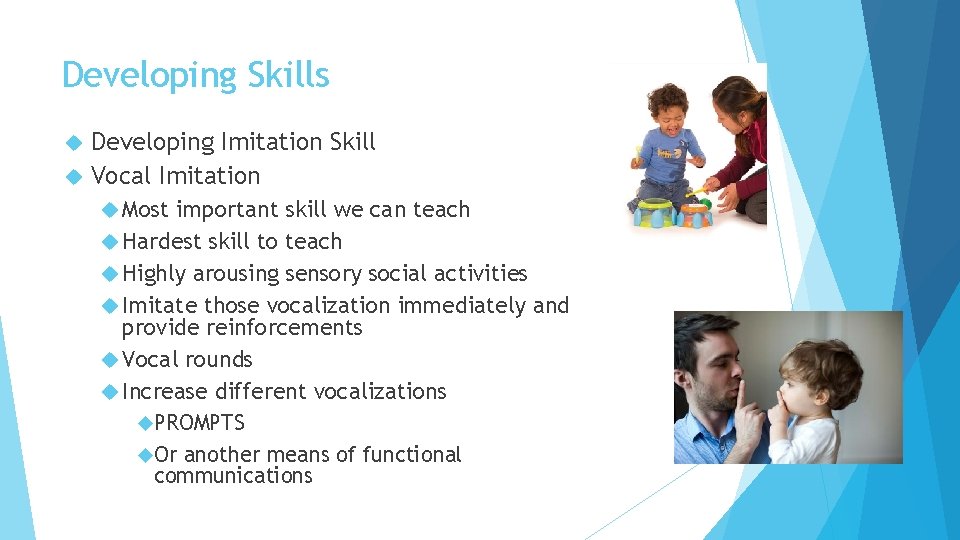 Developing Skills

Developing Imitation Skill

Vocal Imitation

Most important skill we can teach

Hardest skill to teach

Highly arousing sensory social activities

Imitate those vocalization immediately and provide reinforcements

Vocal rounds

Increase different vocalizations

PROMPTS

Or another means of functional communications